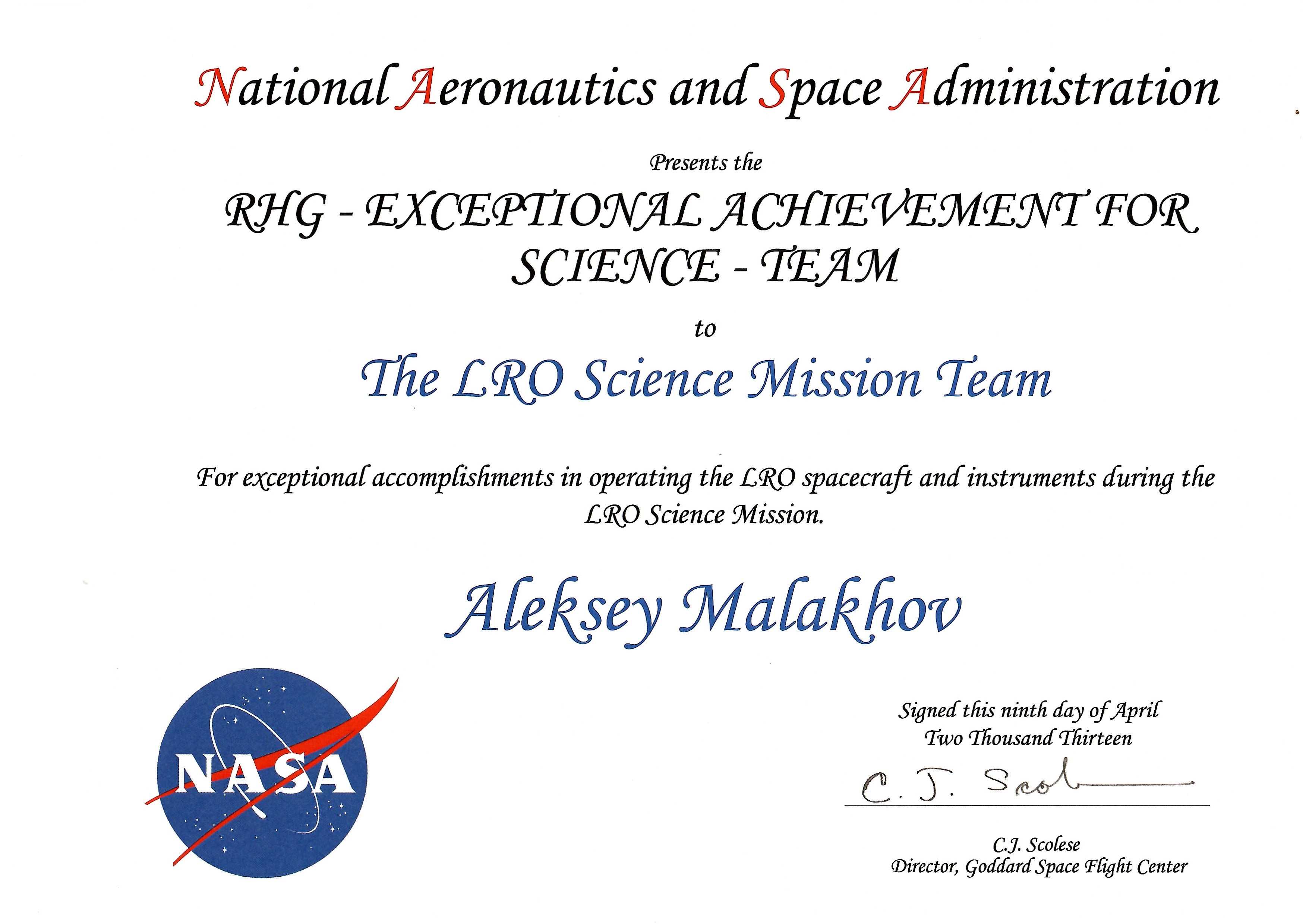 National Aeronautics and Space Administration

Presents the

RHG - EXCEPTIONAL ACHIEVEMENT FOR SCIENCE - TEAM

to

The LRO Science Mission Team

For exceptional accomplishments in operating the LRO spacecraft and instruments during the LRO Science Mission.

Aleksey Malakhov

NASA

Signed this ninth day of April
Two Thousand Thirteen

C. J. Scol

C.J. Scolese
Director, Goddard Space Flight Center